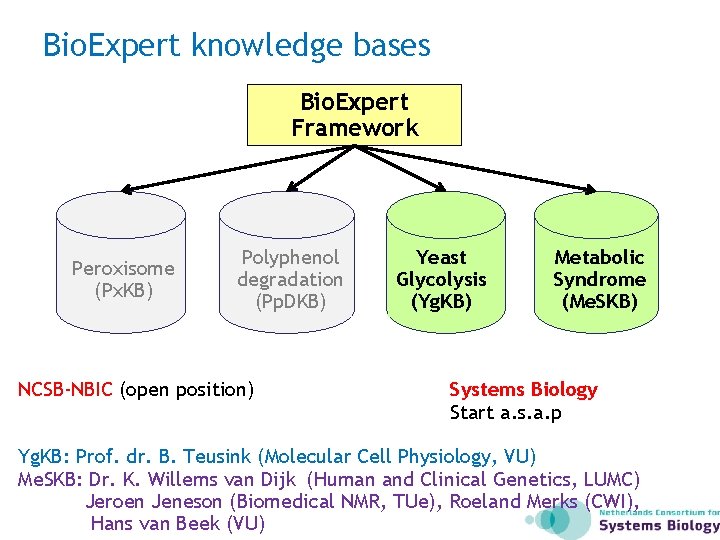 BioExpert knowledge bases

BioExpert Framework

Peroxisome (PxKB)

Polyphenol degradation (PpDKB)

Yeast Glycolysis (YgKB)

Metabolic Syndrome (MeSKB)

NCSB-NBIC (open position)

Systems Biology
Start a.s.a.p

YgKB: Prof. dr. B. Teusink (Molecular Cell Physiology, VU)
MeSKB: Dr. K. Willems van Dijk (Human and Clinical Genetics, LUMC)
Jeroen Jeneson (Biomedical NMR, TUe), Roeland Merks (CWI),
Hans van Beek (VU)

Netherlands Consortium for
Systems Biology